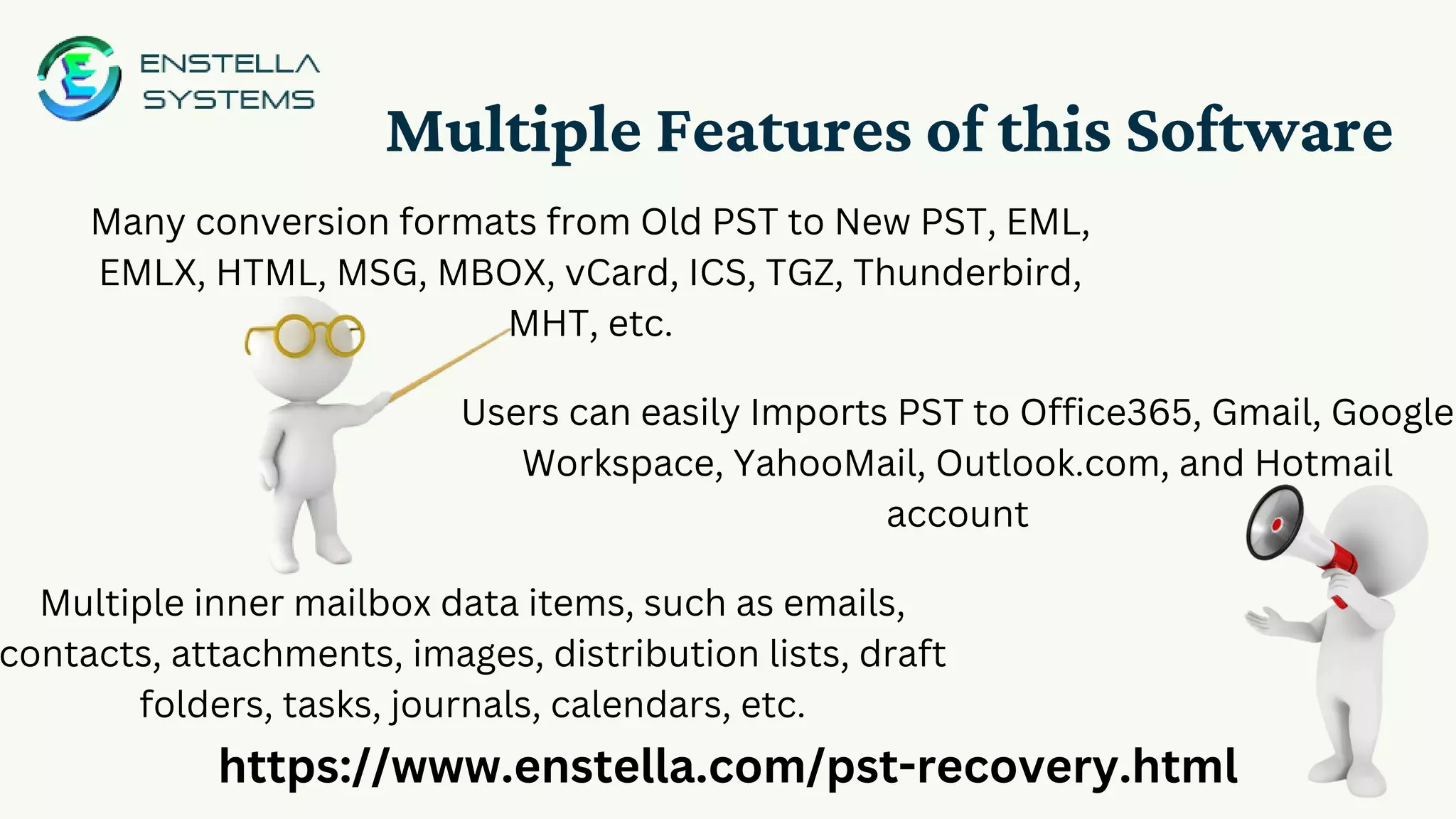 ENSTELLA SYSTEMS

Multiple Features of this Software

Many conversion formats from Old PST to New PST, EML, EMLX, HTML, MSG, MBOX, vCard, ICS, TGZ, Thunderbird, MHT, etc.

Users can easily Imports PST to Office365, Gmail, Google Workspace, YahooMail, Outlook.com, and Hotmail account

Multiple inner mailbox data items, such as emails, contacts, attachments, images, distribution lists, draft folders, tasks, journals, calendars, etc.

https://www.enstella.com/pst-recovery.html